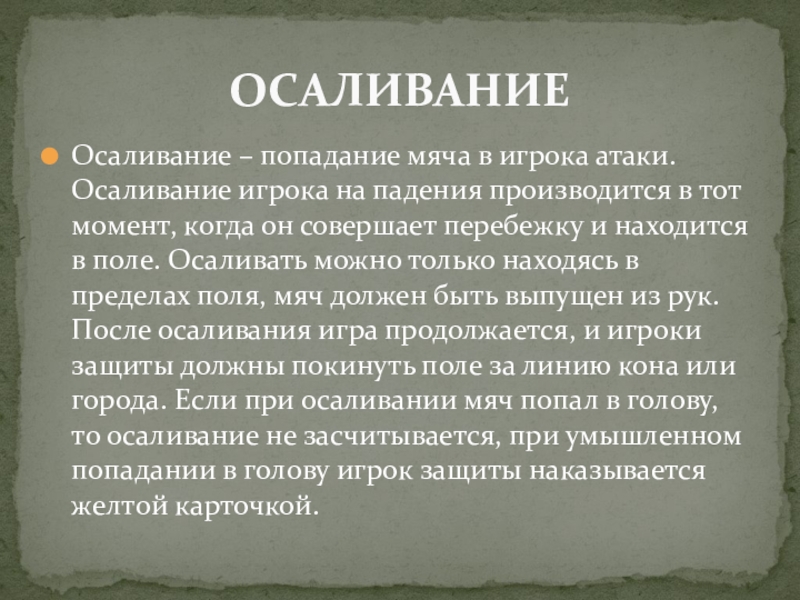 ОСАЛИВАНИЕ

Осаливание – попадание мяча в игрока атаки. Осаливание игрока на падения производится в тот момент, когда он совершает перебежку и находится в поле. Осаливать можно только находясь в пределах поля, мяч должен быть выпущен из рук. После осаливания игра продолжается, и игроки защиты должны покинуть поле за линию кона или города. Если при осаливании мяч попал в голову, то осаливание не засчитывается, при умышленном попадании в голову игрок защиты наказывается желтой карточкой.